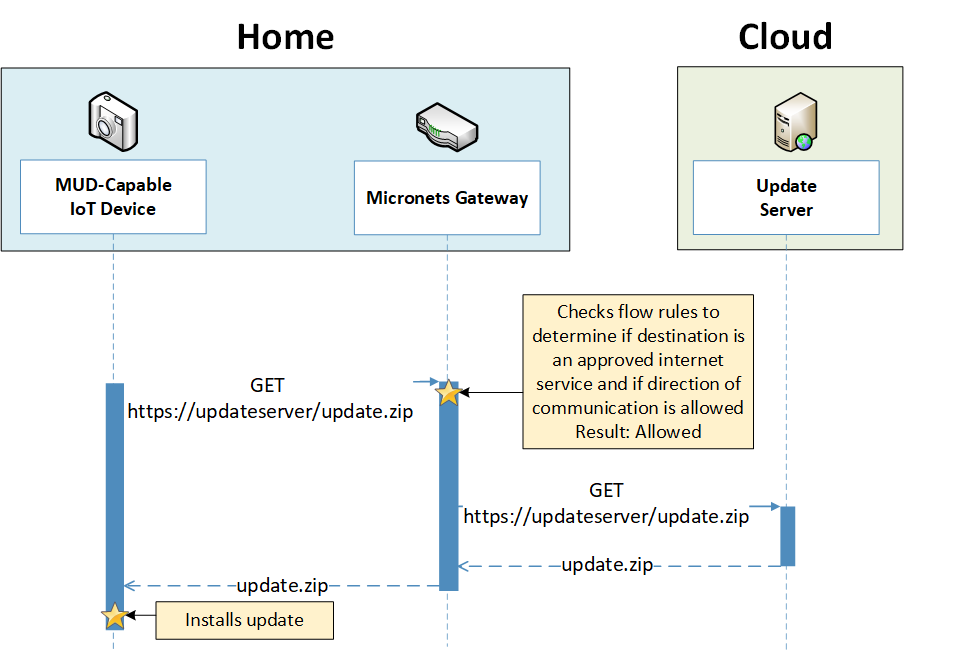 Home

Cloud

MUD-Capable IoT Device

Micronets Gateway

Update Server

Checks flow rules to determine if destination is an approved internet service and if direction of communication is allowed
Result: Allowed

GET https://updateserver/update.zip

GET https://updateserver/update.zip

update.zip

update.zip

Installs update